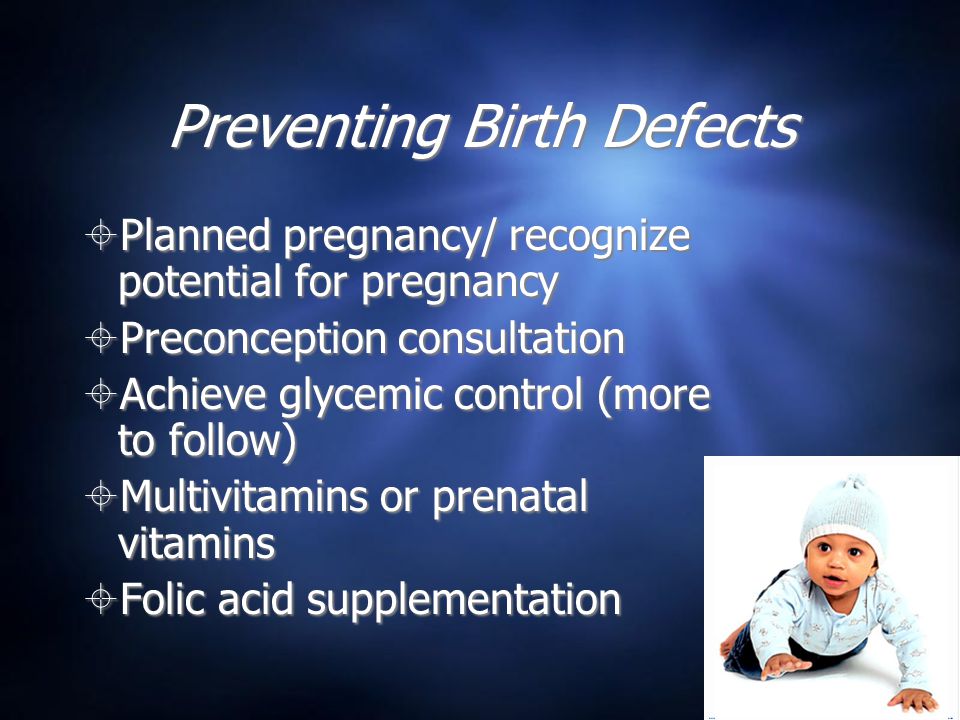 Preventing Birth Defects

Planned pregnancy/ recognize potential for pregnancy

Preconception consultation

Achieve glycemic control (more to follow)

Multivitamins or prenatal vitamins

Folic acid supplementation